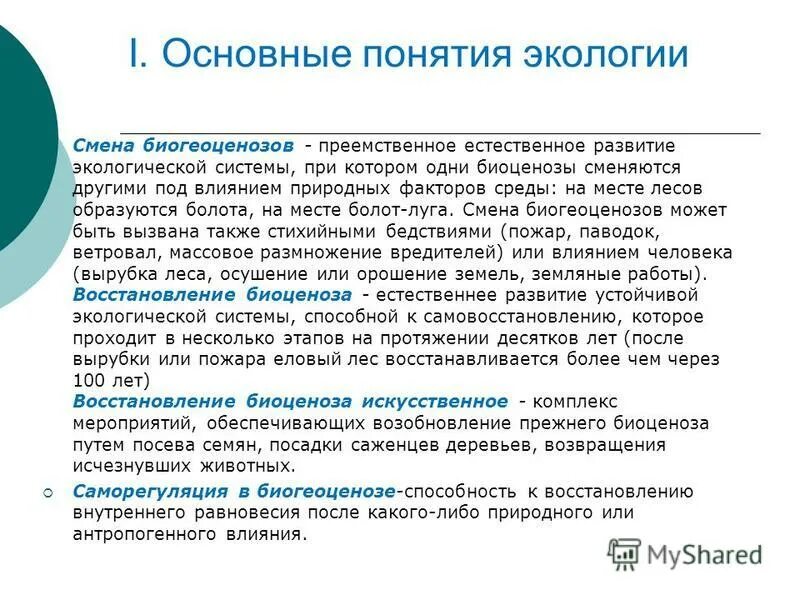 I. Основные понятия экологии

Смена биогеоценозов - преемственное естественное развитие экологической системы, при котором одни биоценозы сменяются другими под влиянием природных факторов среды: на месте лесов образуются болота, на месте болот-луга. Смена биогеоценозов может быть вызвана также стихийными бедствиями (пожар, паводок, ветровал, массовое размножение вредителей) или влиянием человека (вырубка леса, осушение или орошение земель, земляные работы).

Восстановление биоценоза - естественнее развитие устойчивой экологической системы, способной к самовосстановлению, которое проходит в несколько этапов на протяжении десятков лет (после вырубки или пожара еловый лес восстанавливается более чем через 100 лет)

Восстановление биоценоза искусственное - комплекс мероприятий, обеспечивающих возобновление прежнего биоценоза путем посева семян, посадки саженцев деревьев, возвращения исчезнувших животных.

Саморегуляция в биогеоценозе-способность к восстановлению внутреннего равновесия после какого-либо природного или антропогенного влияния.

MyShared